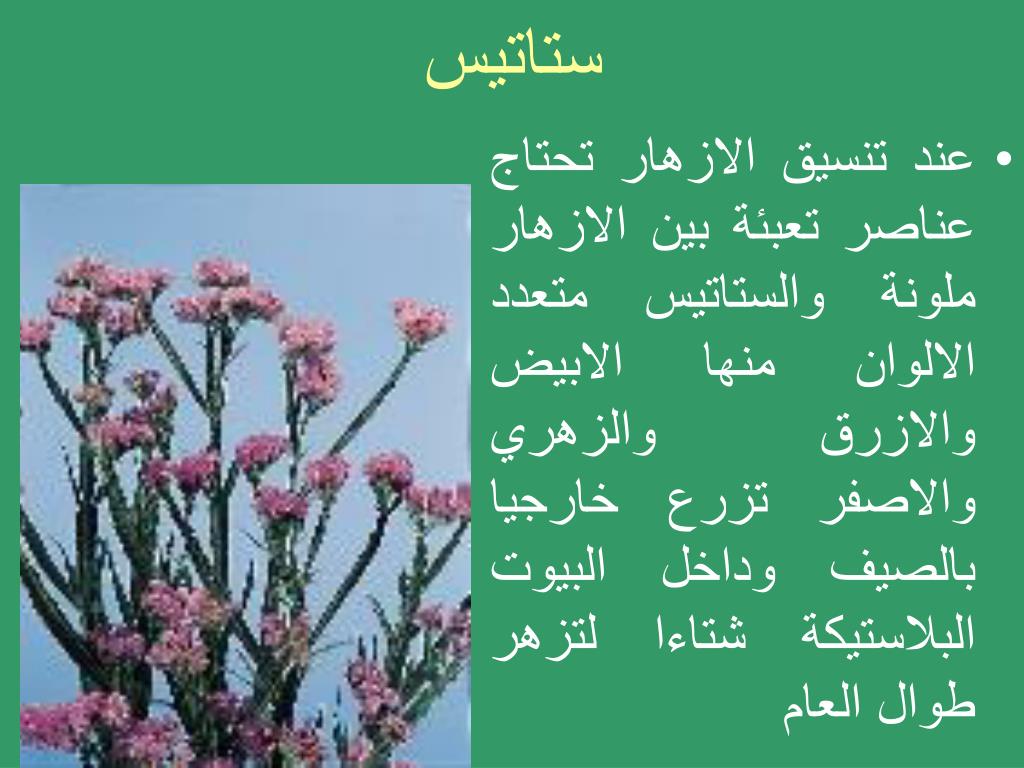 ستاتيس

• عند تنسيق الازهار تحتاج عناصر تعبئة بين الازهار ملونة والستاتيس متعدد الالوان منها الابيض والازرق والزهري والاصفر تزرع خارجيا بالصيف وداخل البيوت البلاستيكة شتاءا لتزهر طوال العام